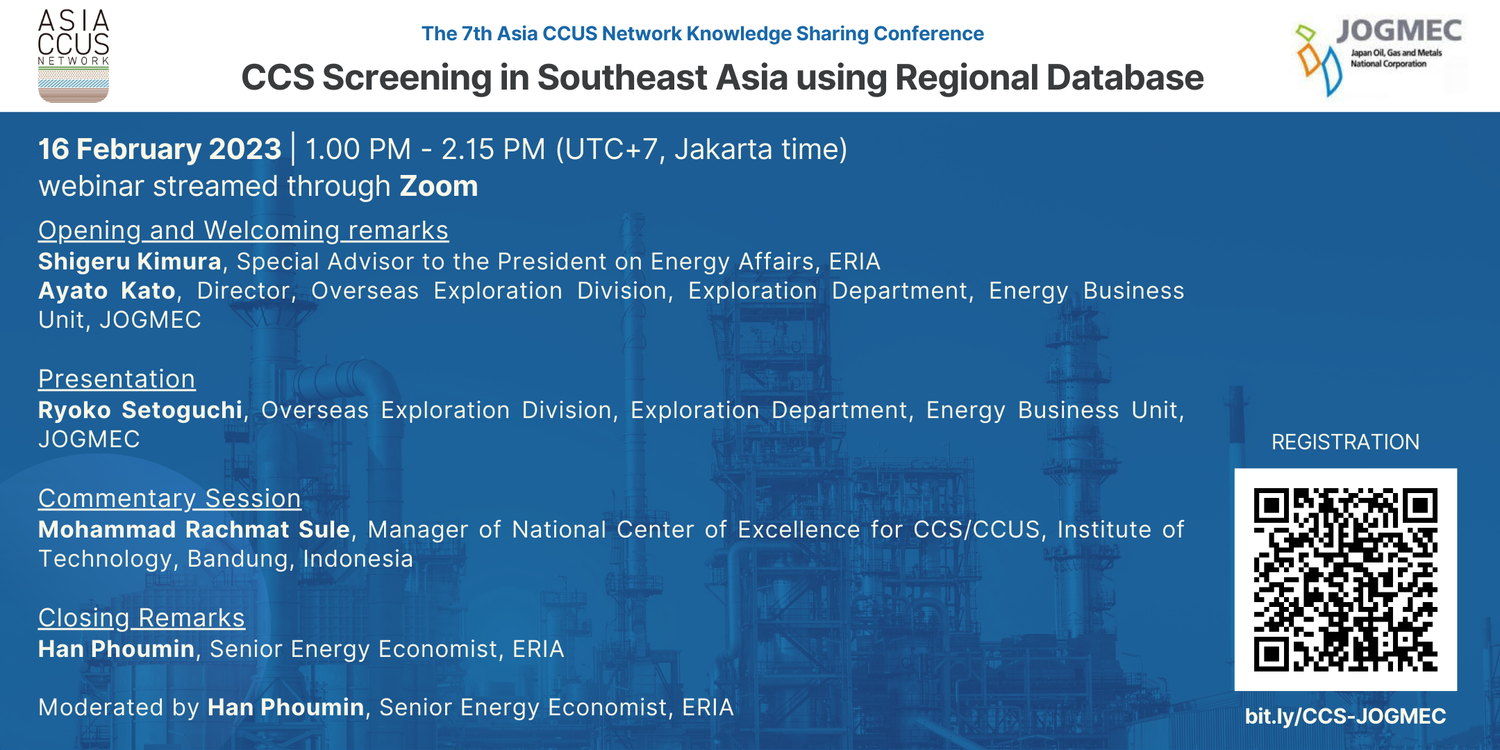 ASIA
CCUS
NETWORK

The 7th Asia CCUS Network Knowledge Sharing Conference

CCS Screening in Southeast Asia using Regional Database

JOGMEC
Japan Oil, Gas and Metals National Corporation

16 February 2023 | 1.00 PM - 2.15 PM (UTC+7, Jakarta time)
webinar streamed through Zoom

Opening and Welcoming remarks
Shigeru Kimura, Special Advisor to the President on Energy Affairs, ERIA
Ayato Kato, Director, Overseas Exploration Division, Exploration Department, Energy Business Unit, JOGMEC

Presentation
Ryoko Setoguchi, Overseas Exploration Division, Exploration Department, Energy Business Unit, JOGMEC

Commentary Session
Mohammad Rachmat Sule, Manager of National Center of Excellence for CCS/CCUS, Institute of Technology, Bandung, Indonesia

Closing Remarks
Han Phoumin, Senior Energy Economist, ERIA

Moderated by Han Phoumin, Senior Energy Economist, ERIA

REGISTRATION

bit.ly/CCS-JOGMEC